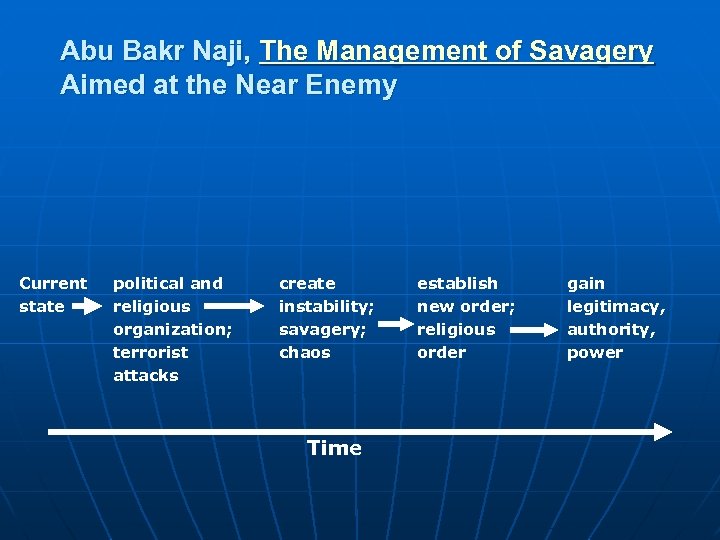 Abu Bakr Naji, The Management of Savagery
Aimed at the Near Enemy

Current state

political and religious organization; terrorist attacks

create instability; savagery; chaos

establish new order; religious order

gain legitimacy, authority, power

Time